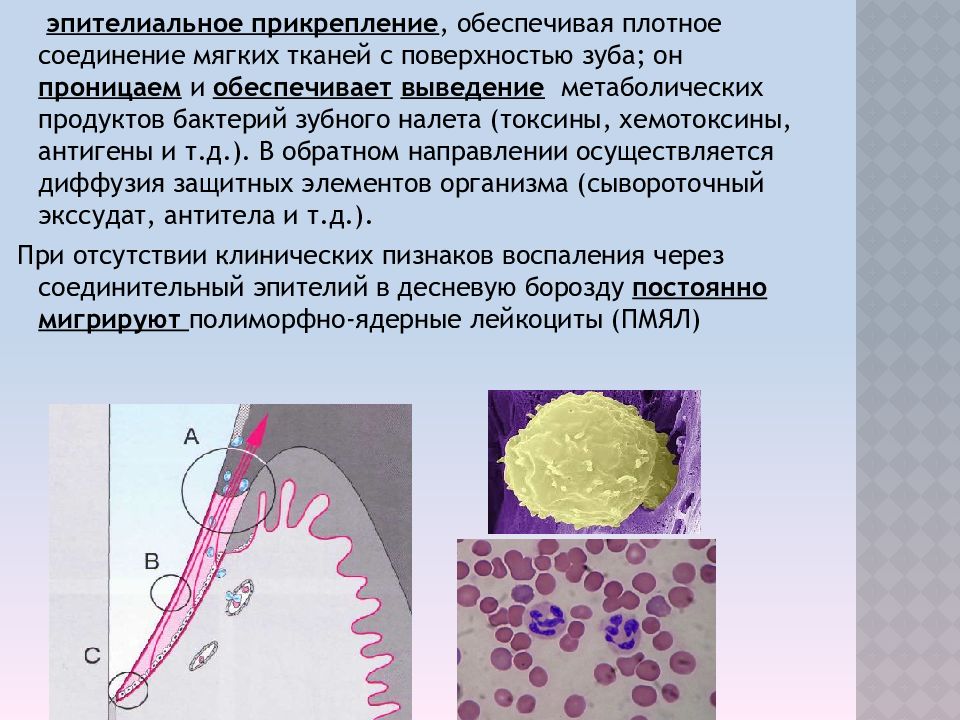 эпителиальное прикрепление, обеспечивая плотное соединение мягких тканей с поверхностью зуба; он проницаем и обеспечивает выведение метаболических продуктов бактерий зубного налета (токсины, хемотоксины, антигены и т.д.). В обратном направлении осуществляется диффузия защитных элементов организма (сывороточный экссудат, антитела и т.д.).

При отсутствии клинических пизнаков воспаления через соединительный эпителий в десневую борозду постоянно мигрируют полиморфно-ядерные лейкоциты (ПМЯЛ)

A

B

C